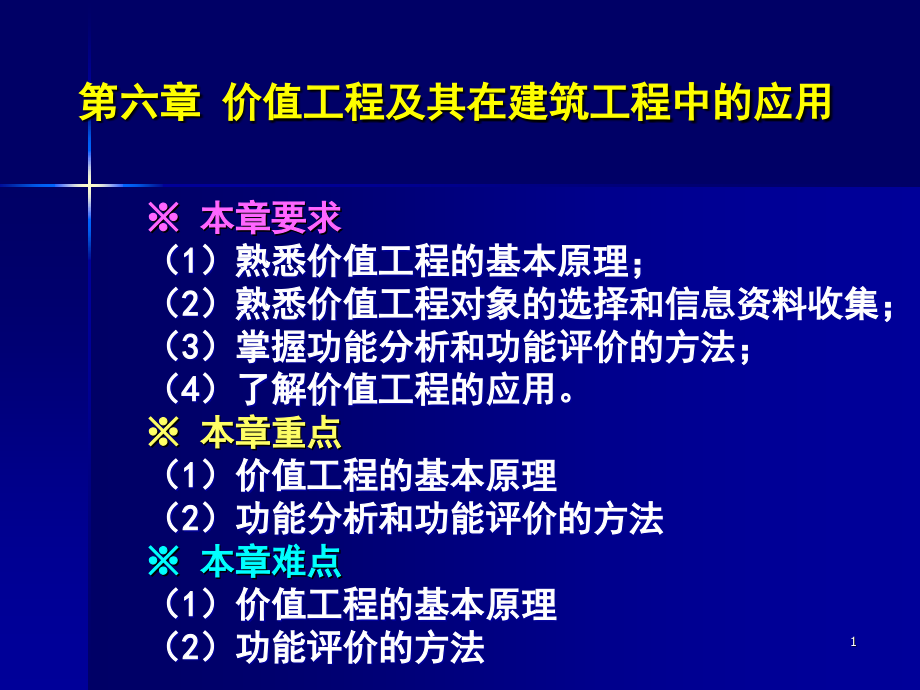 第六章 价值工程及其在建筑工程中的应用

※ 本章要求
（1）熟悉价值工程的基本原理；
（2）熟悉价值工程对象的选择和信息资料收集；
（3）掌握功能分析和功能评价的方法；
（4）了解价值工程的应用。
※ 本章重点
（1）价值工程的基本原理
（2）功能分析和功能评价的方法
※ 本章难点
（1）价值工程的基本原理
（2）功能评价的方法

1